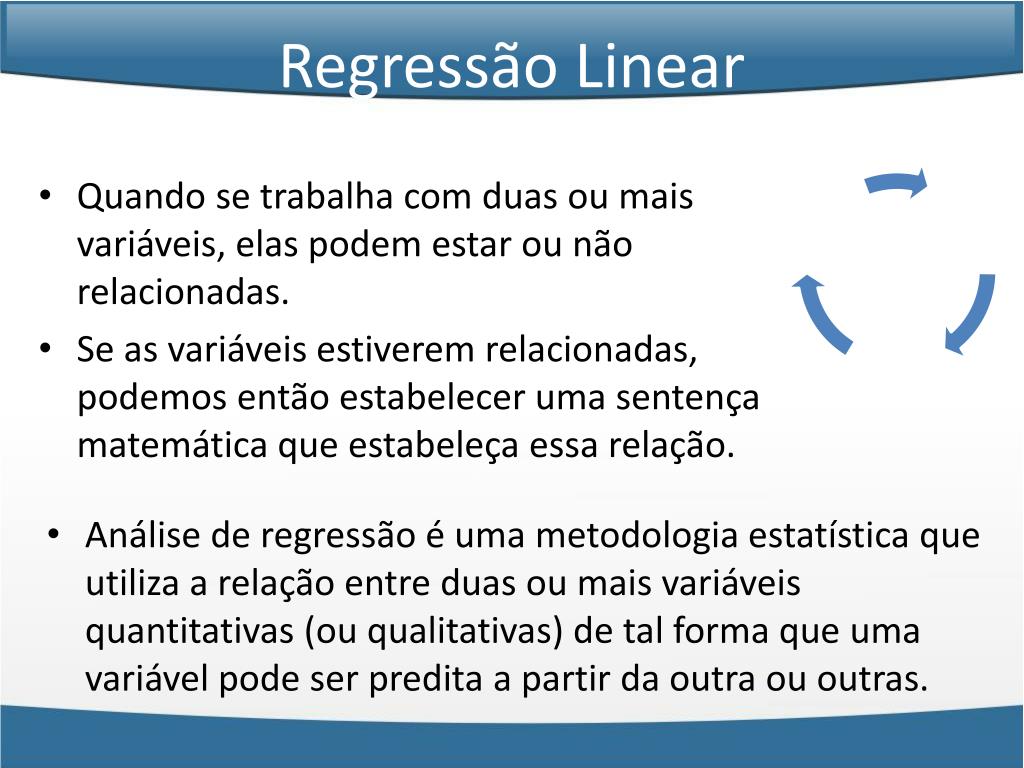 Regressão Linear

• Quando se trabalha com duas ou mais variáveis, elas podem estar ou não relacionadas.
• Se as variáveis estiverem relacionadas, podemos então estabelecer uma sentença matemática que estabeleça essa relação.

• Análise de regressão é uma metodologia estatística que utiliza a relação entre duas ou mais variáveis quantitativas (ou qualitativas) de tal forma que uma variável pode ser predita a partir da outra ou outras.